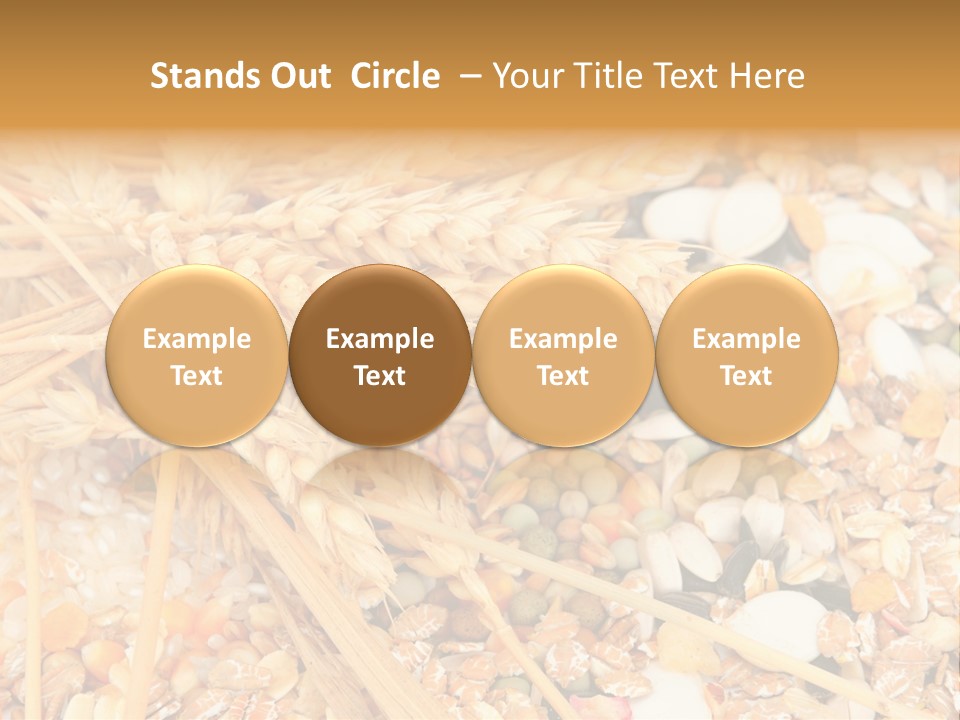 Stands Out Circle – Your Title Text Here

Example Text

Example Text

Example Text

Example Text